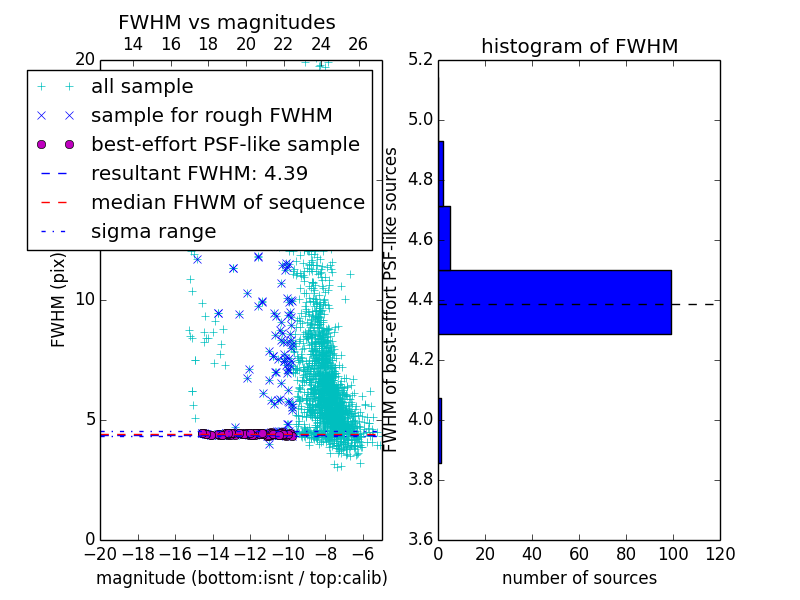 FWHM vs magnitudes

14 16 18 20 22 24 26

20

all sample

sample for rough FWHM

best-effort PSF-like sample

resultant FWHM: 4.39

median FHWM of sequence

sigma range

FWHM (pix)

10

5

0

−20 −18 −16 −14 −12 −10 −8 −6

magnitude (bottom:isnt / top:calib)

histogram of FWHM

5.2

5.0

4.8

4.6

4.4

4.2

4.0

3.8

3.6

FWHM of best-effort PSF-like sources

0 20 40 60 80 100 120

number of sources